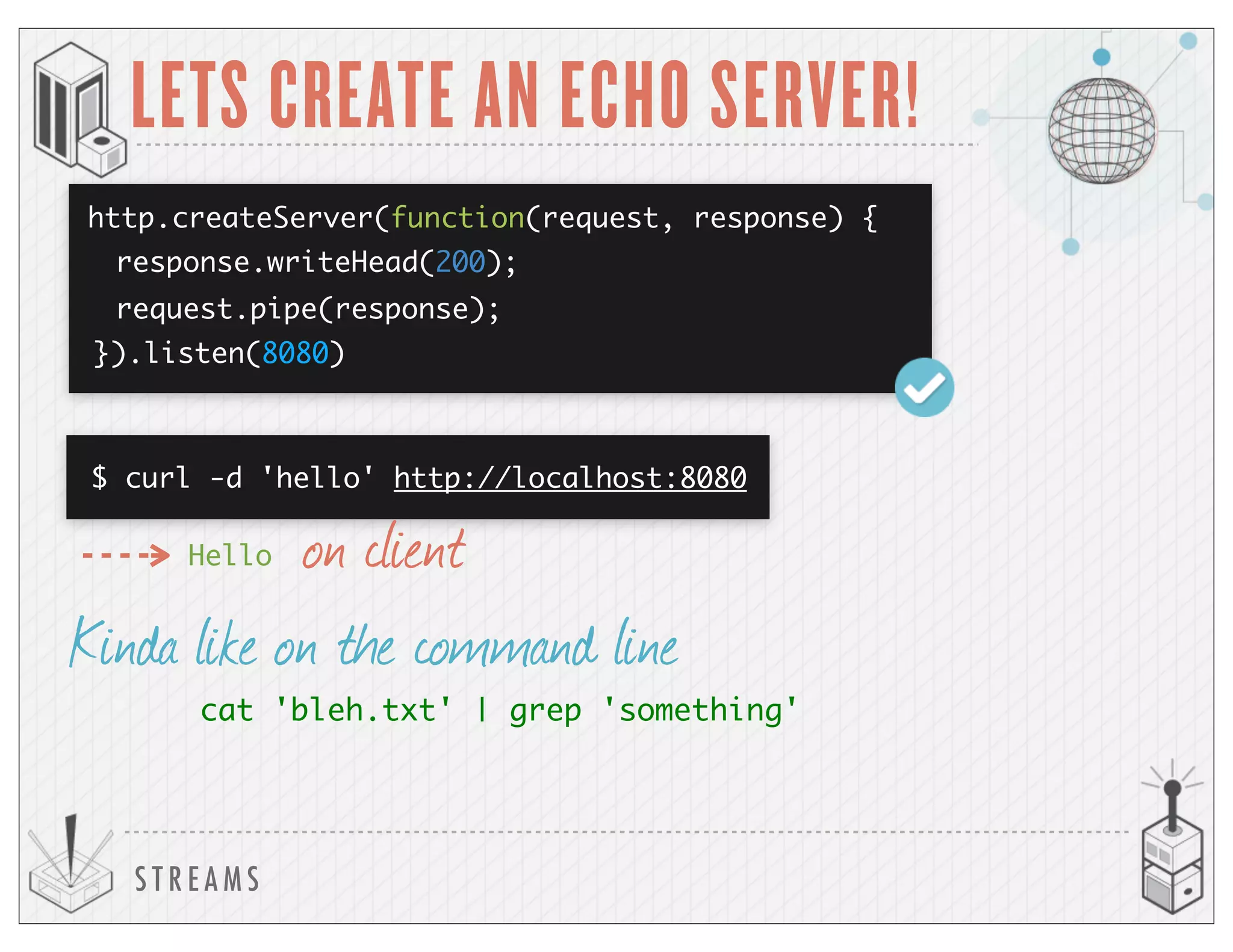 LETS CREATE AN ECHO SERVER!

http.createServer(function(request, response) {
  response.writeHead(200);
  request.pipe(response);
}).listen(8080)

$ curl -d 'hello' http://localhost:8080

----> Hello on client

Kinda like on the command line

cat 'bleh.txt' | grep 'something'

STREAMS